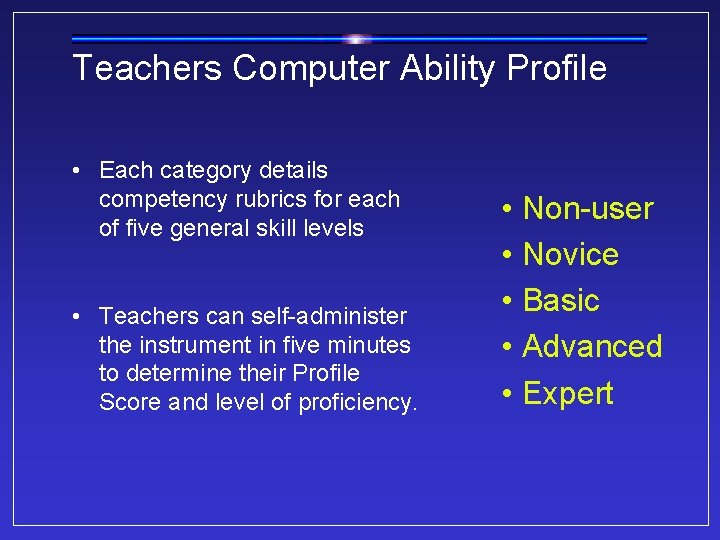 Teachers Computer Ability Profile

• Each category details competency rubrics for each of five general skill levels

• Teachers can self-administer the instrument in five minutes to determine their Profile Score and level of proficiency.

• Non-user
• Novice
• Basic
• Advanced
• Expert